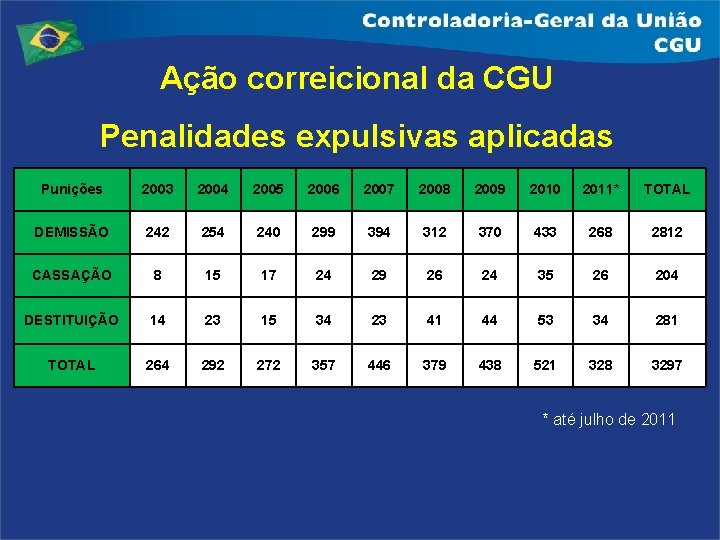 Controladoria-Geral da União
CGU

Ação correicional da CGU

Penalidades expulsivas aplicadas

| Punições | 2003 | 2004 | 2005 | 2006 | 2007 | 2008 | 2009 | 2010 | 2011* | TOTAL |
|---|---|---|---|---|---|---|---|---|---|---|
| DEMISSÃO | 242 | 254 | 240 | 299 | 394 | 312 | 370 | 433 | 268 | 2812 |
| CASSAÇÃO | 8 | 15 | 17 | 24 | 29 | 26 | 24 | 35 | 26 | 204 |
| DESTITUIÇÃO | 14 | 23 | 15 | 34 | 23 | 41 | 44 | 53 | 34 | 281 |
| TOTAL | 264 | 292 | 272 | 357 | 446 | 379 | 438 | 521 | 328 | 3297 |

* até julho de 2011